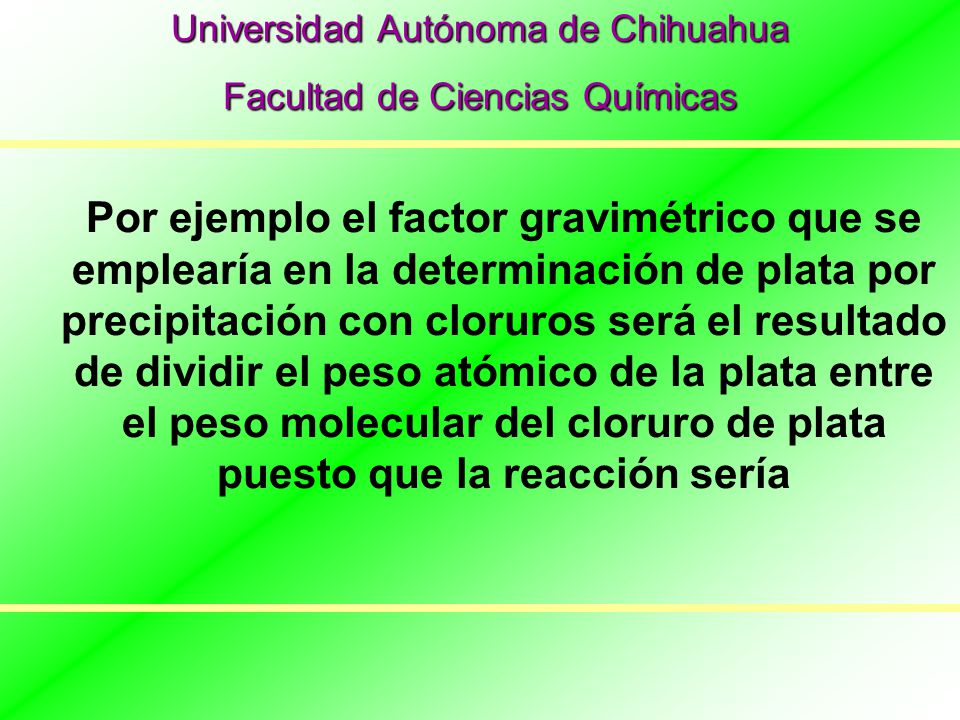 Universidad Autónoma de Chihuahua

Facultad de Ciencias Químicas

Por ejemplo el factor gravimétrico que se emplearía en la determinación de plata por precipitación con cloruros será el resultado de dividir el peso atómico de la plata entre el peso molecular del cloruro de plata puesto que la reacción sería